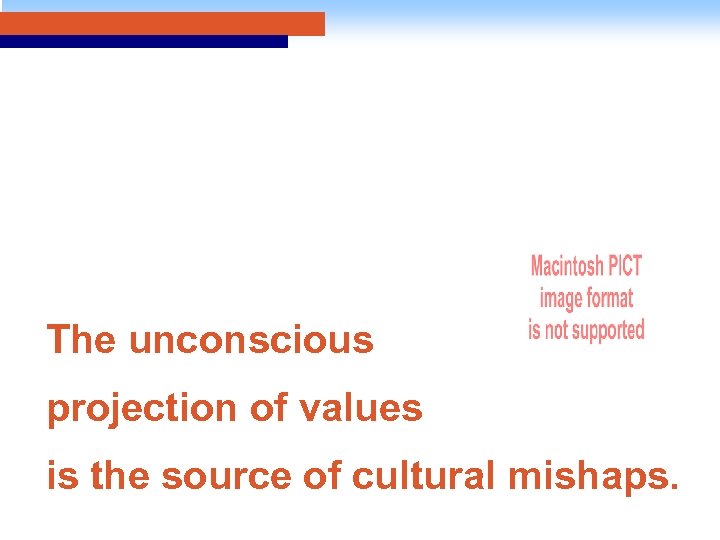 Macintosh PICT image format is not supported

The unconscious projection of values is the source of cultural mishaps.